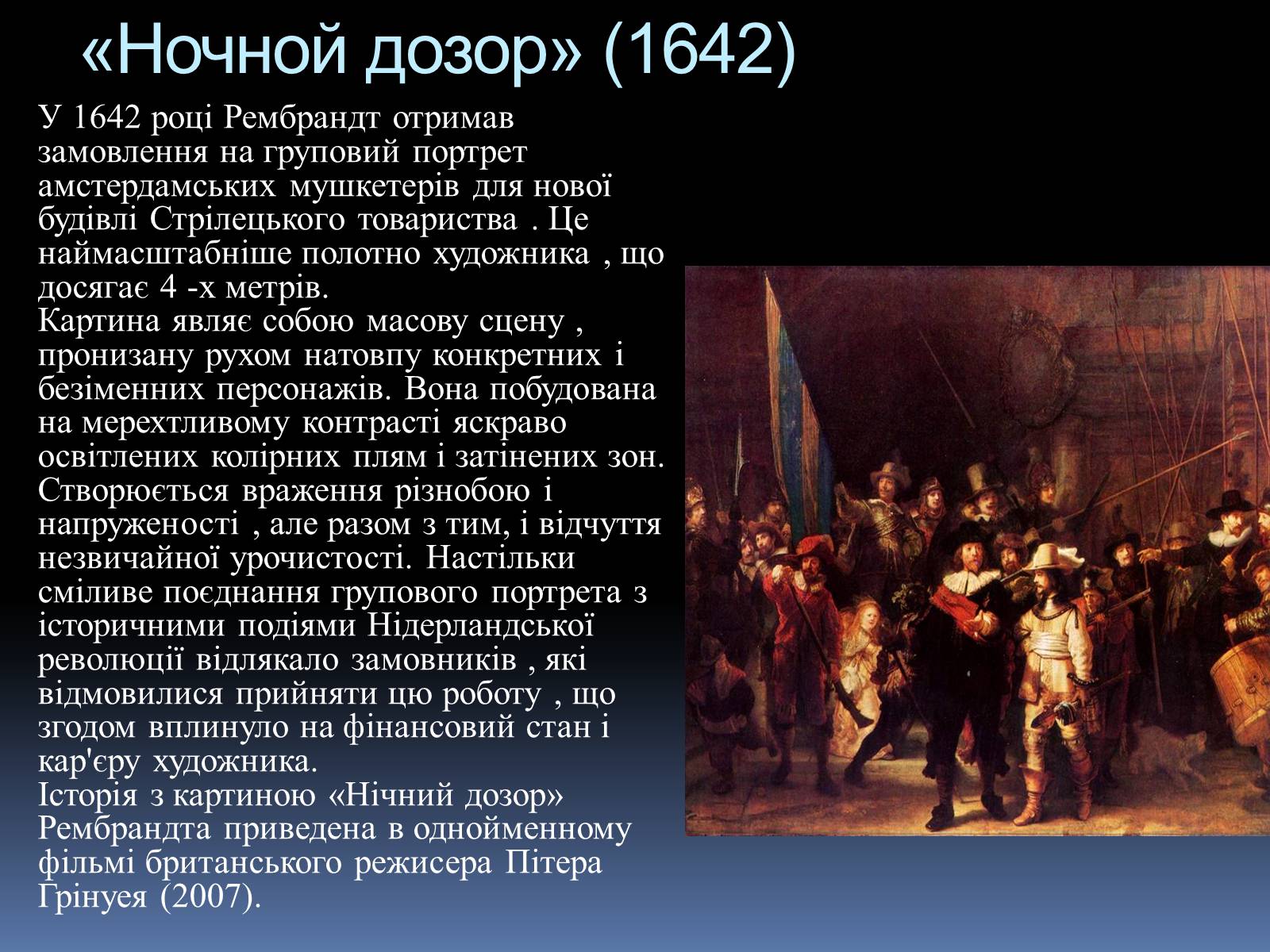 «Ночной дозор» (1642)

У 1642 році Рембрандт отримав замовлення на груповий портрет амстердамських мушкетерів для нової будівлі Стрілецького товариства . Це наймасштабніше полотно художника , що досягає 4 -х метрів.
Картина являє собою масову сцену , пронизану рухом натовпу конкретних і безіменних персонажів. Вона побудована на мерехтливому контрасті яскраво освітлених колірних плям і затінених зон. Створюється враження різнобою і напруженості , але разом з тим, і відчуття незвичайної урочистості. Настільки сміливе поєднання групового портрета з історичними подіями Нідерландської революції відлякало замовників , які відмовилися прийняти цю роботу , що згодом вплинуло на фінансовий стан і кар'єру художника.
Історія з картиною «Нічний дозор» Рембрандта приведена в однойменному фільмі британського режисера Пітера Грінуея (2007).